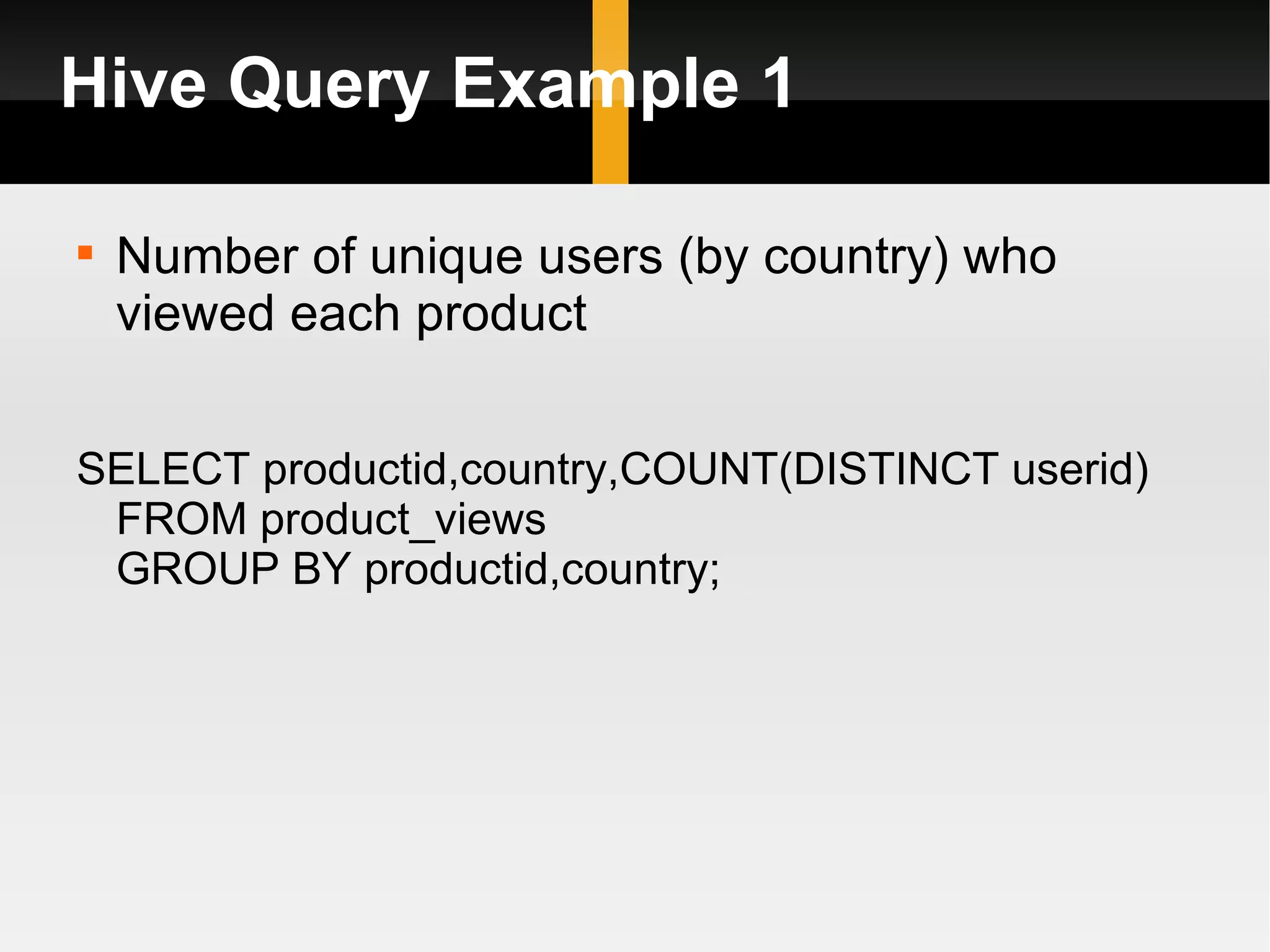 Hive Query Example 1

▪ Number of unique users (by country) who viewed each product

SELECT productid,country,COUNT(DISTINCT userid)
FROM product_views
GROUP BY productid,country;